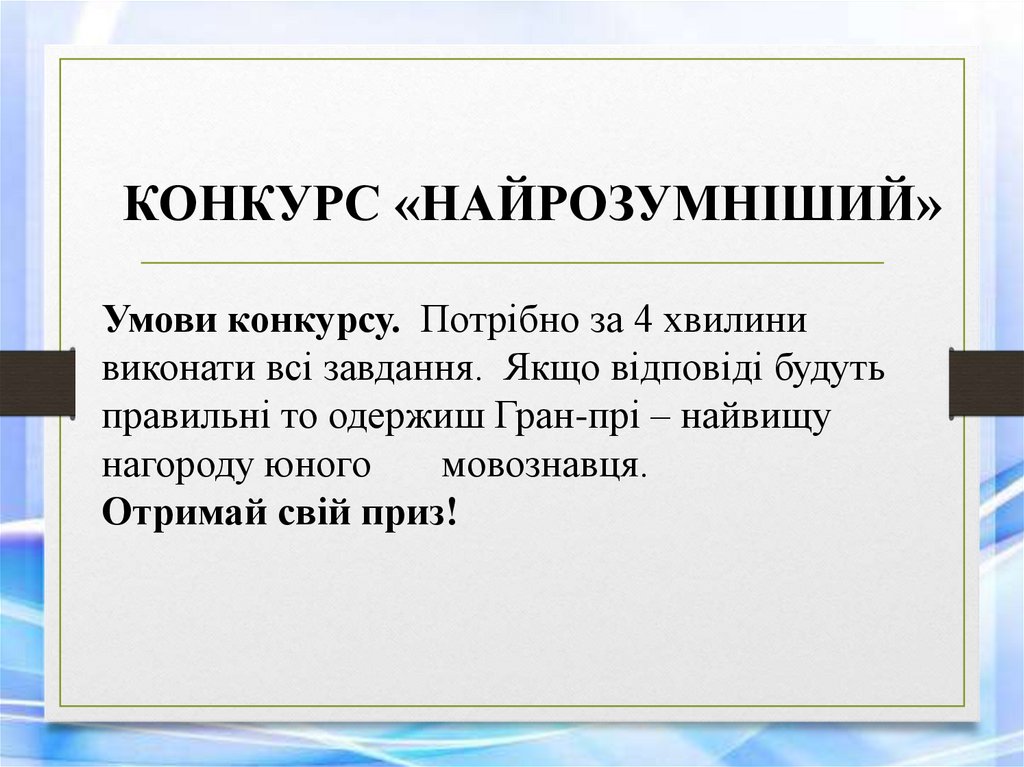 КОНКУРС «НАЙРОЗУМНІШИЙ»

Умови конкурсу. Потрібно за 4 хвилини виконати всі завдання. Якщо відповіді будуть правильні то одержиш Гран-прі – найвищу нагороду юного мовознавця.
Отримай свій приз!